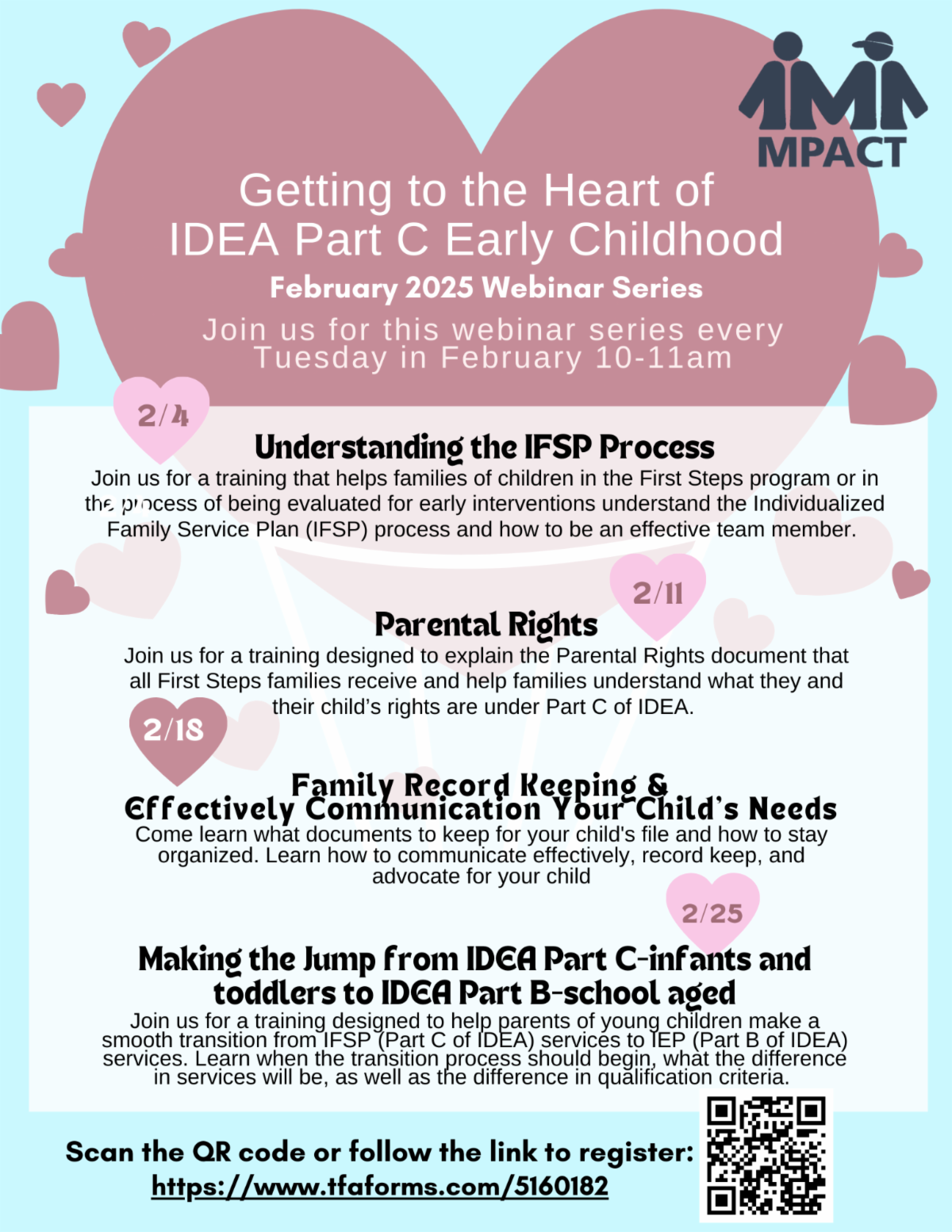 MPACT

Getting to the Heart of IDEA Part C Early Childhood

February 2025 Webinar Series

Join us for this webinar series every Tuesday in February 10-11am

2/4

Understanding the IFSP Process

Join us for a training that helps families of children in the First Steps program or in the process of being evaluated for early interventions understand the Individualized Family Service Plan (IFSP) process and how to be an effective team member.

2/11

Parental Rights

Join us for a training designed to explain the Parental Rights document that all First Steps families receive and help families understand what they and their child's rights are under Part C of IDEA.

2/18

Family Record Keeping & Effectively Communication Your Child's Needs

Come learn what documents to keep for your child's file and how to stay organized. Learn how to communicate effectively, record keep, and advocate for your child

2/25

Making the Jump from IDEA Part C-infants and toddlers to IDEA Part B-school aged

Join us for a training designed to help parents of young children make a smooth transition from IFSP (Part C of IDEA) services to IEP (Part B of IDEA) services. Learn when the transition process should begin, what the difference in services will be, as well as the difference in qualification criteria.

Scan the QR code or follow the link to register:
https://www.tfaforms.com/5160182